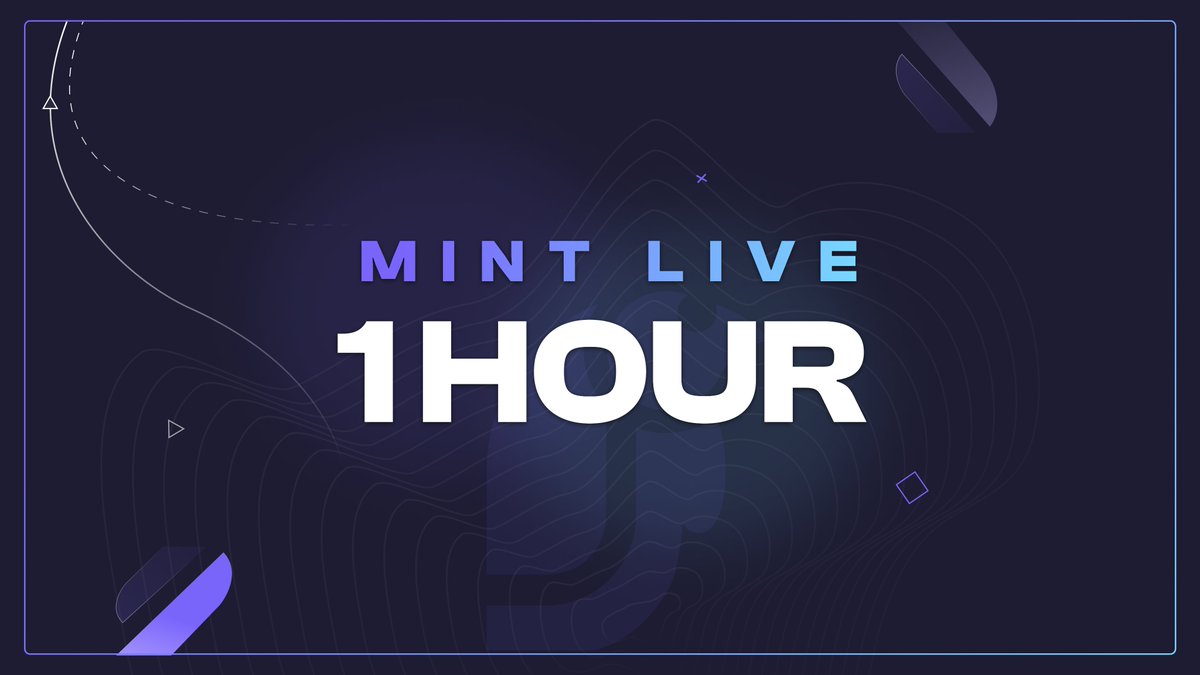 MINT LIVE
1HOUR